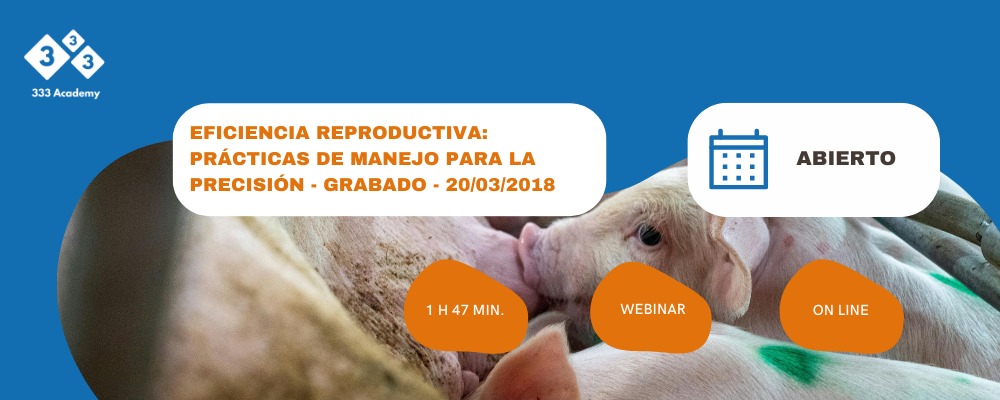 3 3 3
333 Academy

EFICIENCIA REPRODUCTIVA: PRÁCTICAS DE MANEJO PARA LA PRECISIÓN - GRABADO - 20/03/2018

ABIERTO

1 H 47 MIN.

WEBINAR

ON LINE